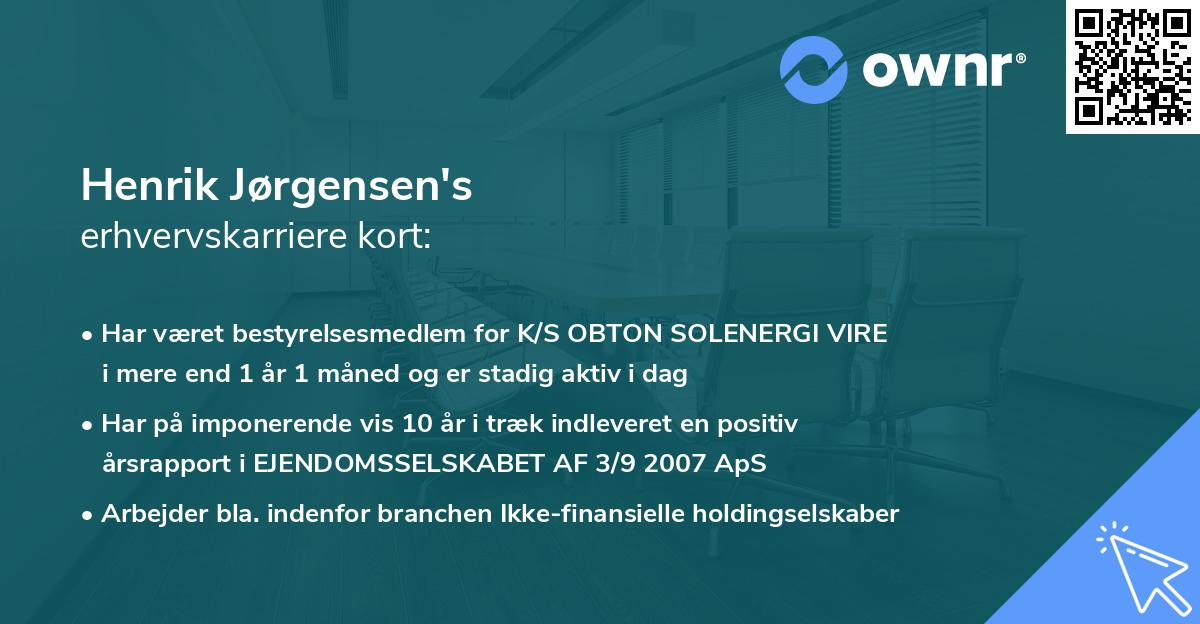 ownr®

Henrik Jørgensen's
erhvervskarriere kort:

• Har været bestyrelsesmedlem for K/S OBTON SOLENERGI VIRE i mere end 1 år 1 måned og er stadig aktiv i dag

• Har på imponerende vis 10 år i træk indleveret en positiv årsrapport i EJENDOMSSELSKABET AF 3/9 2007 ApS

• Arbejder bla. indenfor branchen Ikke-finansielle holdingselskaber